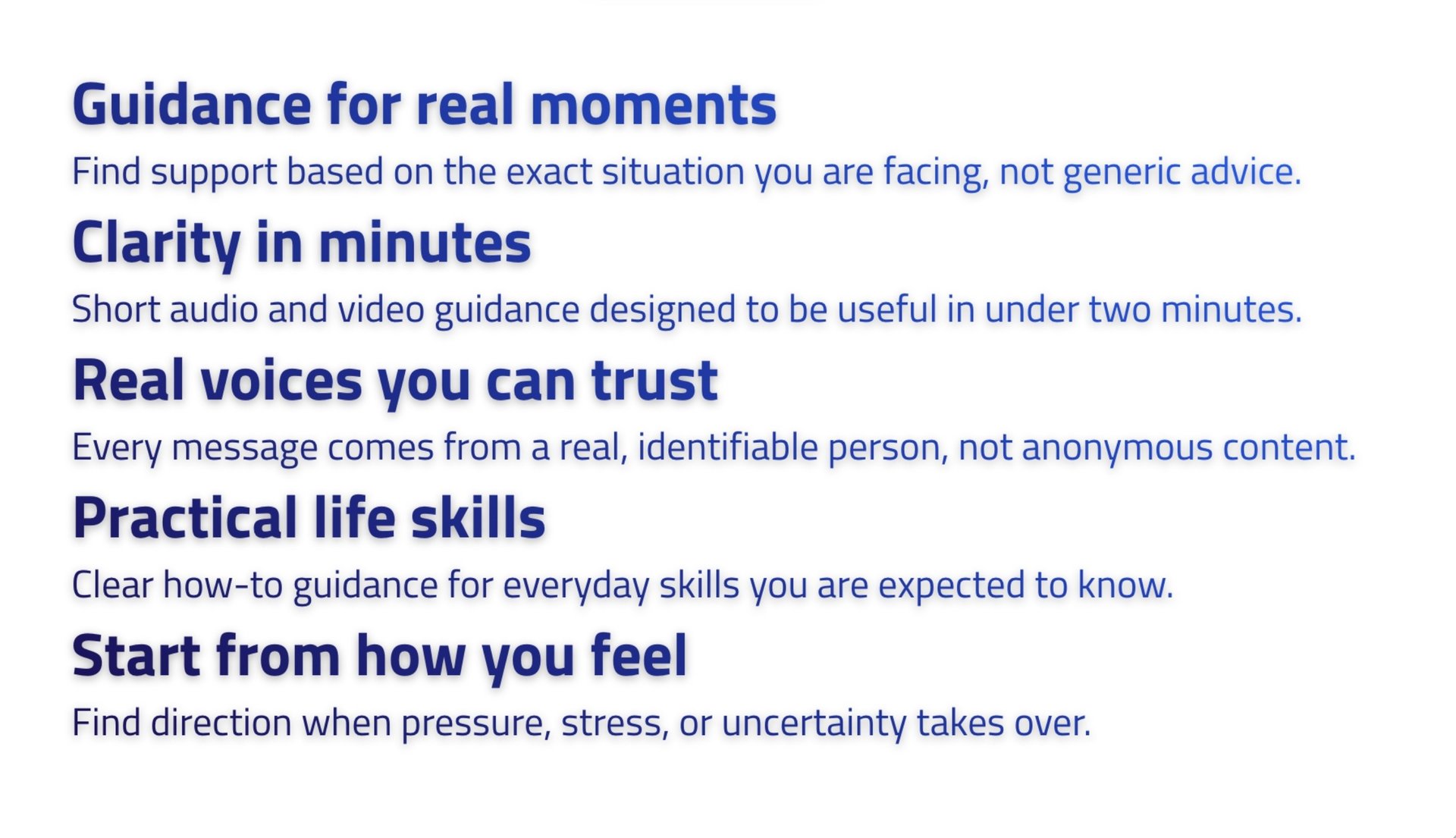 Guidance for real moments

Find support based on the exact situation you are facing, not generic advice.

Clarity in minutes

Short audio and video guidance designed to be useful in under two minutes.

Real voices you can trust

Every message comes from a real, identifiable person, not anonymous content.

Practical life skills

Clear how-to guidance for everyday skills you are expected to know.

Start from how you feel

Find direction when pressure, stress, or uncertainty takes over.